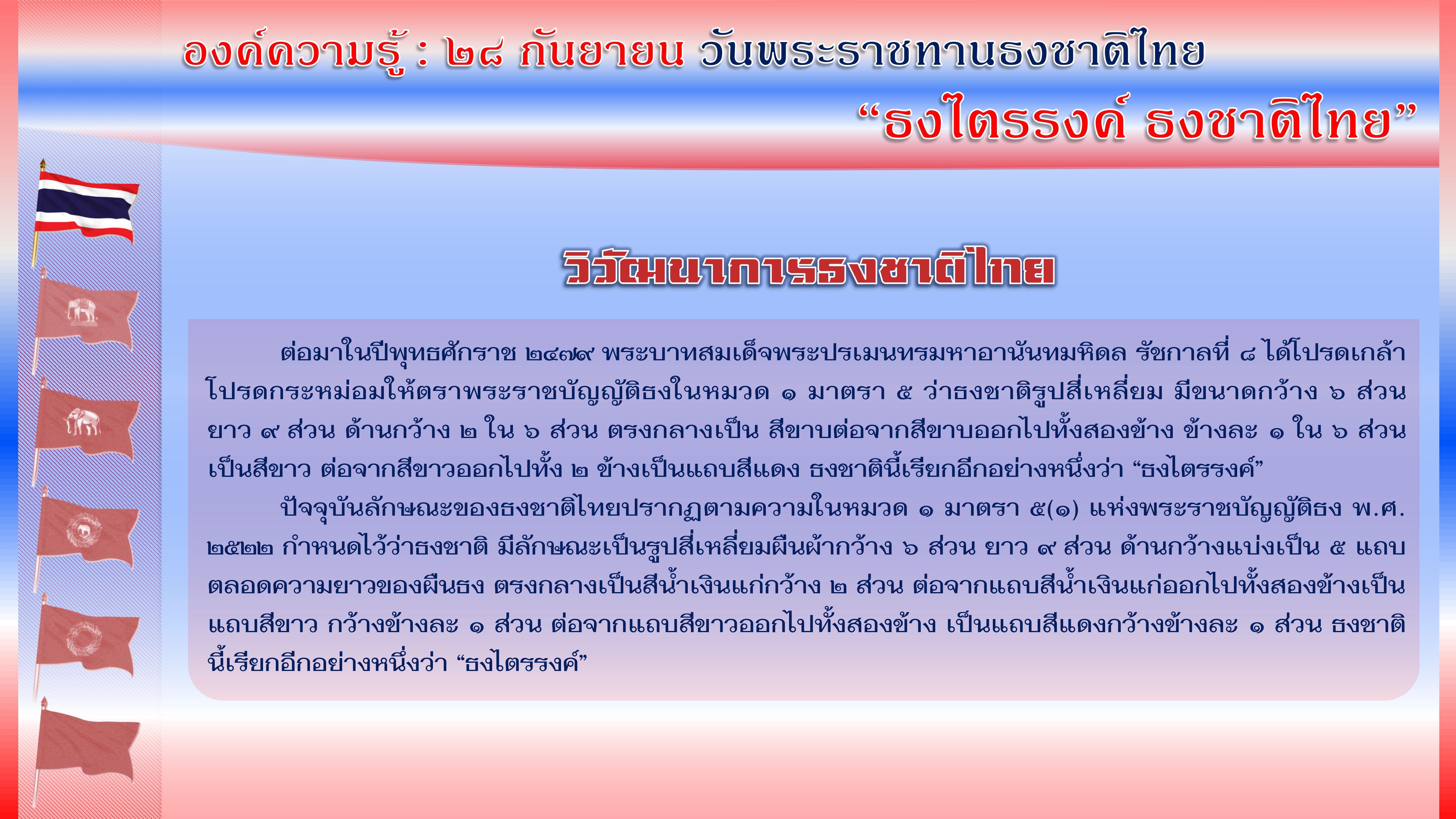 องค์ความรู้ : ๒๘ กันยายน วันพระราชทานธงชาติไทย

“ธงไตรรงค์ ธงชาติไทย”

วิวัฒนาการธงชาติไทย

ต่อมาในปีพุทธศักราช ๒๔๗๙ พระบาทสมเด็จพระปรเมนทรมหาอานันทมหิดล รัชกาลที่ ๘ ได้โปรดเกล้าโปรดกระหม่อมให้ตราพระราชบัญญัติธงในหมวด ๑ มาตรา ๕ ว่าธงชาติรูปสี่เหลี่ยม มีขนาดกว้าง ๖ ส่วน ยาว ๙ ส่วน ด้านกว้าง ๒ ใน ๖ ส่วน ตรงกลางเป็น สีขาบต่อจากสีขาบออกไปทั้งสองข้าง ข้างละ ๑ ใน ๖ ส่วน เป็นสีขาว ต่อจากสีขาวออกไปทั้ง ๒ ข้างเป็นแถบสีแดง ธงชาตินี้เรียกอีกอย่างหนึ่งว่า “ธงไตรรงค์”

ปัจจุบันลักษณะของธงชาติไทยปรากฏตามความในหมวด ๑ มาตรา ๕(๑) แห่งพระราชบัญญัติธง พ.ศ. ๒๕๒๒ กำหนดไว้ว่าธงชาติ มีลักษณะเป็นรูปสี่เหลี่ยมผืนผ้ากว้าง ๖ ส่วน ยาว ๙ ส่วน ด้านกว้างแบ่งเป็น ๕ แถบ ตลอดความยาวของผืนธง ตรงกลางเป็นสีน้ำเงินแก่กว้าง ๒ ส่วน ต่อจากแถบสีน้ำเงินแก่ออกไปทั้งสองข้างเป็นแถบสีขาว กว้างข้างละ ๑ ส่วน ต่อจากแถบสีขาวออกไปทั้งสองข้าง เป็นแถบสีแดงกว้างข้างละ ๑ ส่วน ธงชาตินี้เรียกอีกอย่างหนึ่งว่า “ธงไตรรงค์”